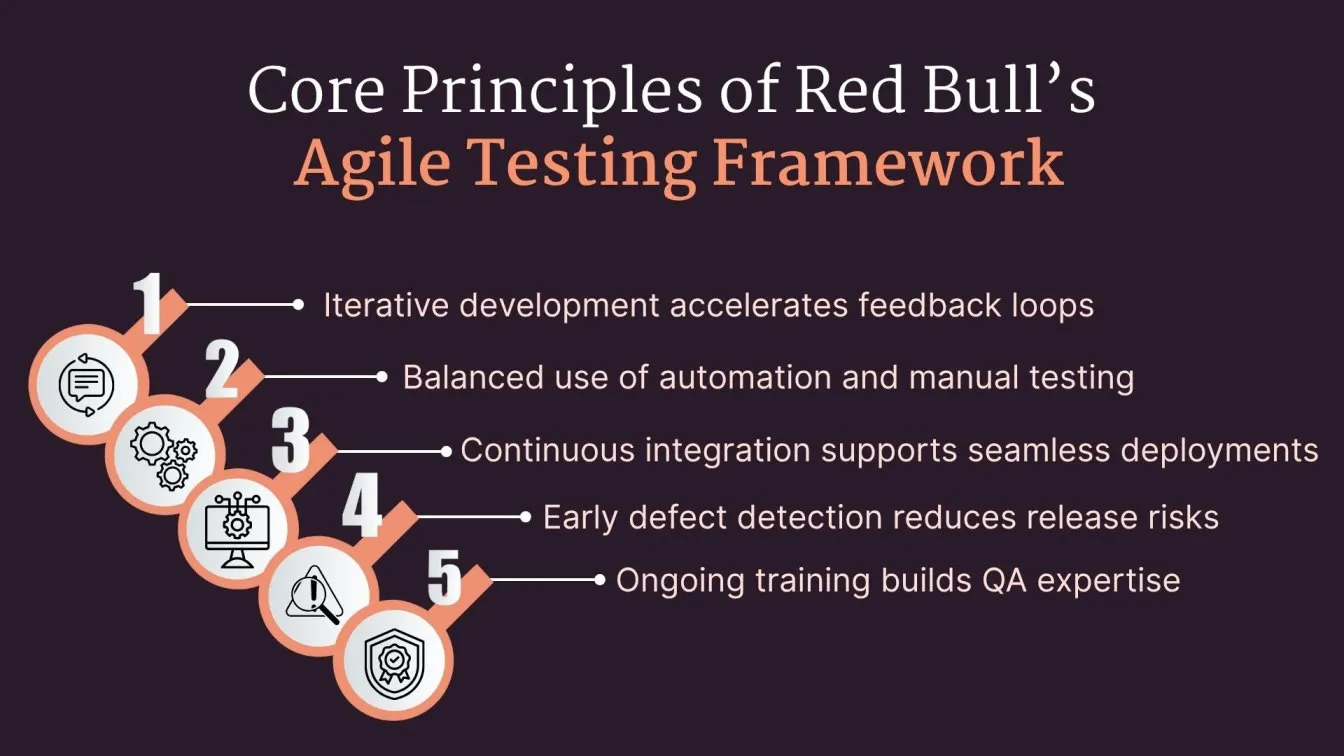 Core Principles of Red Bull's
Agile Testing Framework

1 Iterative development accelerates feedback loops

2 Balanced use of automation and manual testing

3 Continuous integration supports seamless deployments

4 Early defect detection reduces release risks

5 Ongoing training builds QA expertise